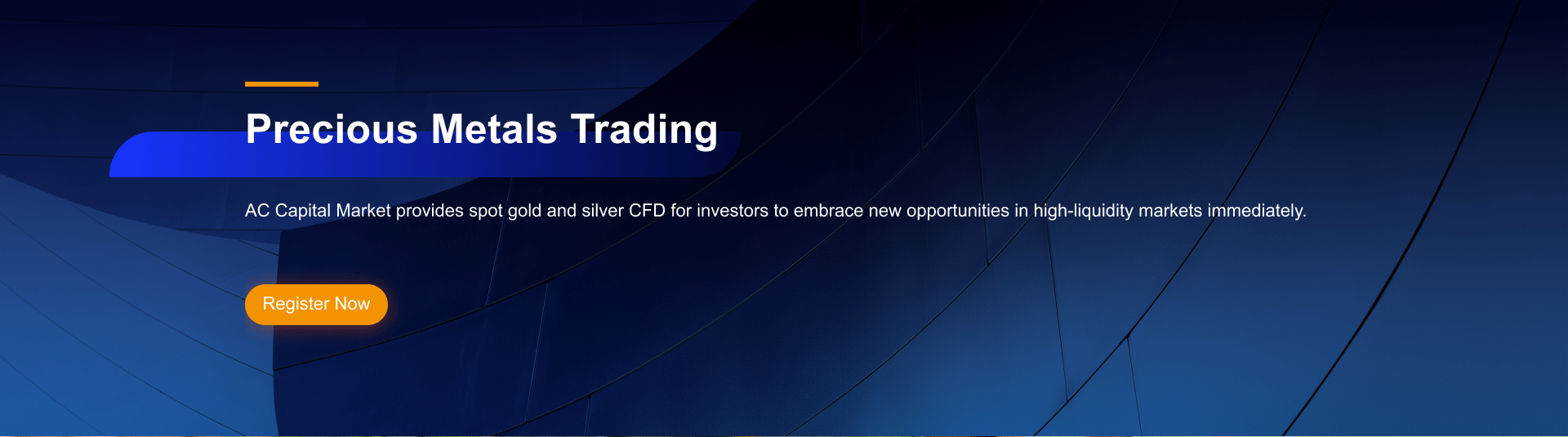 Precious Metals Trading

AC Capital Market provides spot gold and silver CFD for investors to embrace new opportunities in high-liquidity markets immediately.

Register Now